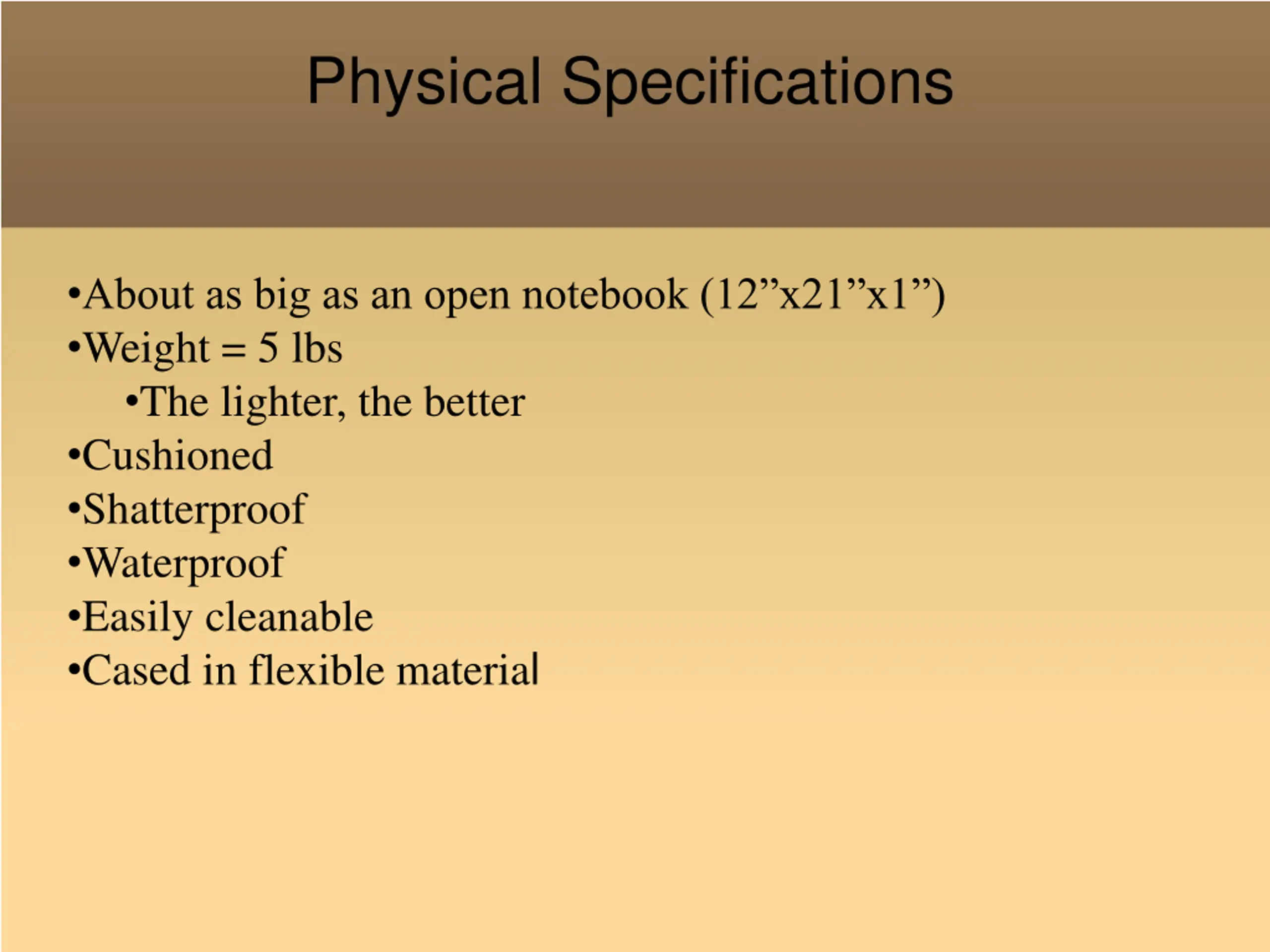 Physical Specifications

•About as big as an open notebook (12”x21”x1”)
•Weight = 5 lbs
•The lighter, the better
•Cushioned
•Shatterproof
•Waterproof
•Easily cleanable
•Cased in flexible material